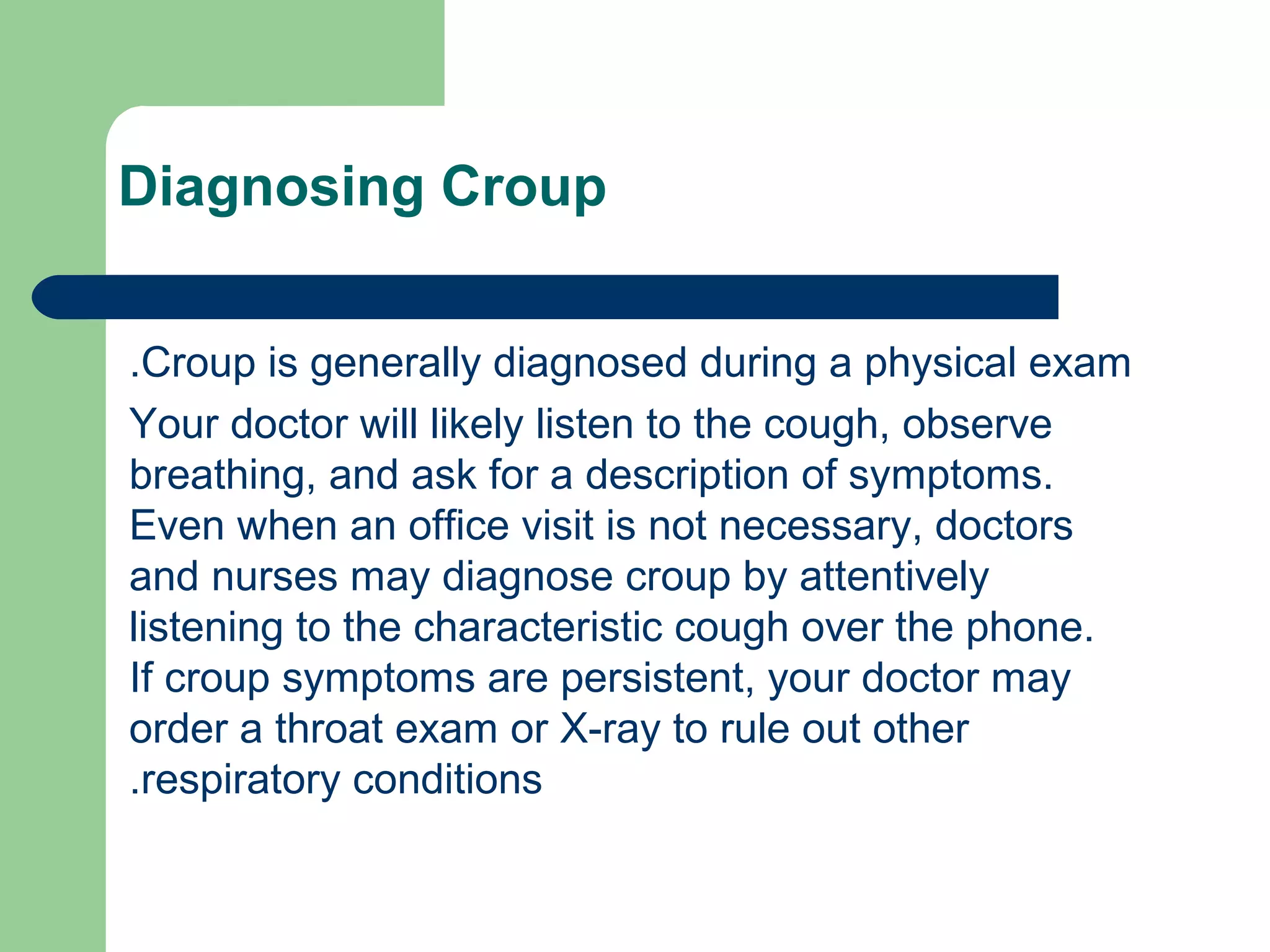 Diagnosing Croup

.Croup is generally diagnosed during a physical exam

Your doctor will likely listen to the cough, observe breathing, and ask for a description of symptoms. Even when an office visit is not necessary, doctors and nurses may diagnose croup by attentively listening to the characteristic cough over the phone. If croup symptoms are persistent, your doctor may order a throat exam or X-ray to rule out other .respiratory conditions